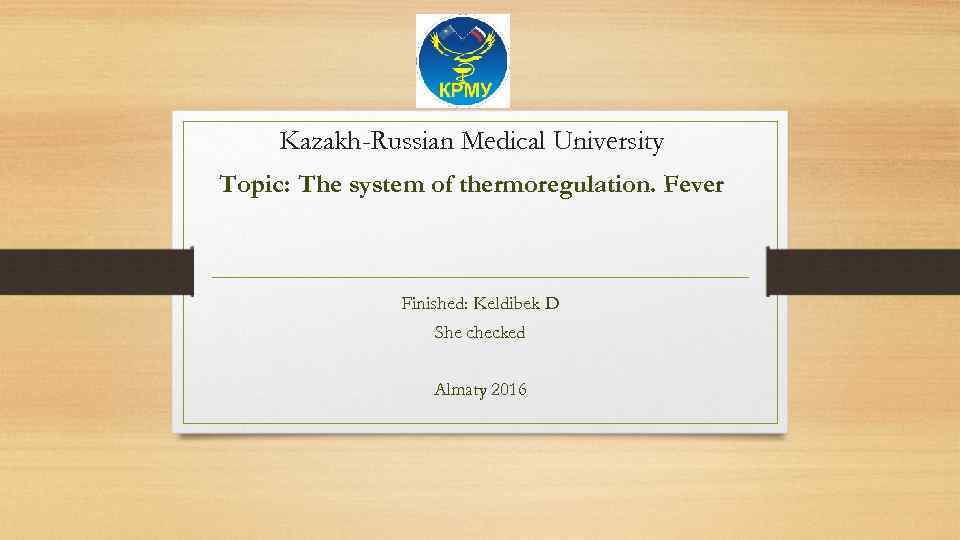 КРМУ

Kazakh-Russian Medical University

Topic: The system of thermoregulation. Fever

Finished: Keldibek D

She checked

Almaty 2016